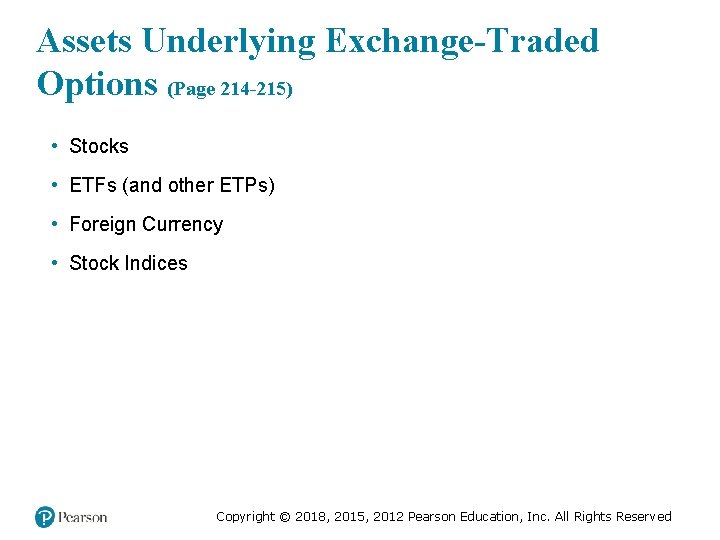 Assets Underlying Exchange-Traded Options (Page 214-215)

• Stocks
• ETFs (and other ETPs)
• Foreign Currency
• Stock Indices

Pearson

Copyright © 2018, 2015, 2012 Pearson Education, Inc. All Rights Reserved